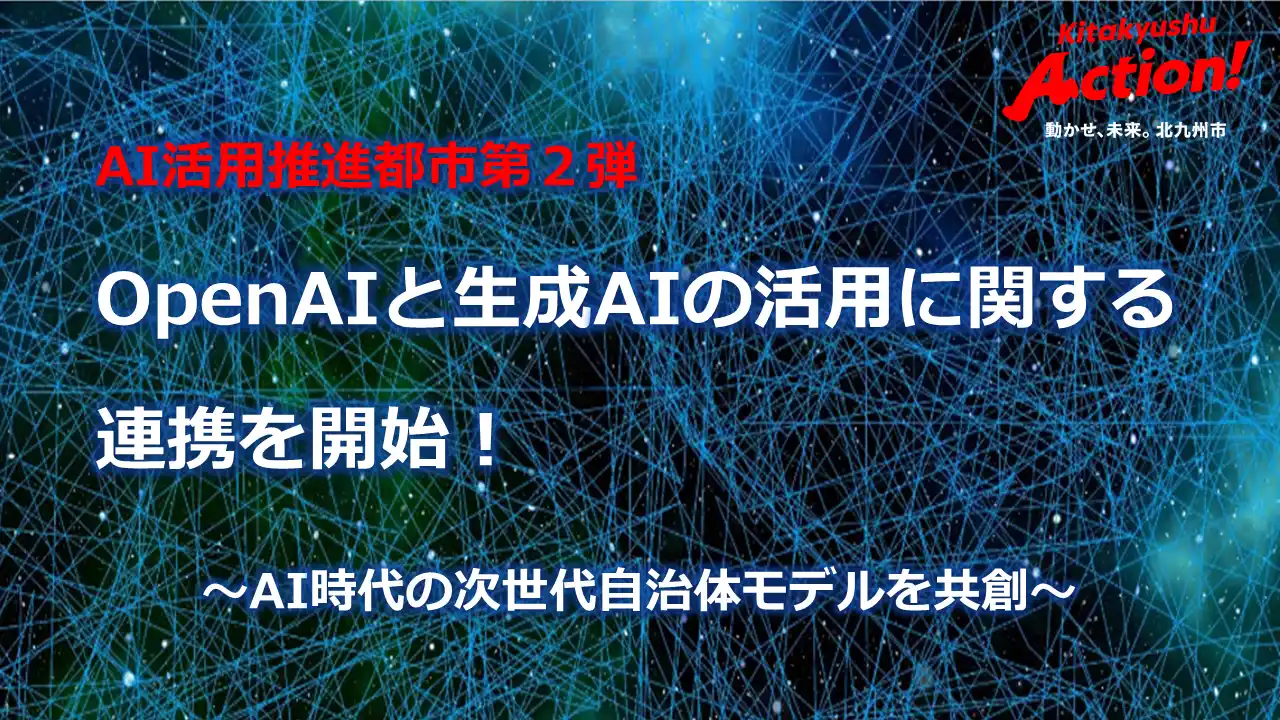 Kitakyushu
Action!
動かせ、未来。北九州市

AI活用推進都市第２弾

OpenAIと生成AIの活用に関する連携を開始！

～AI時代の次世代自治体モデルを共創～